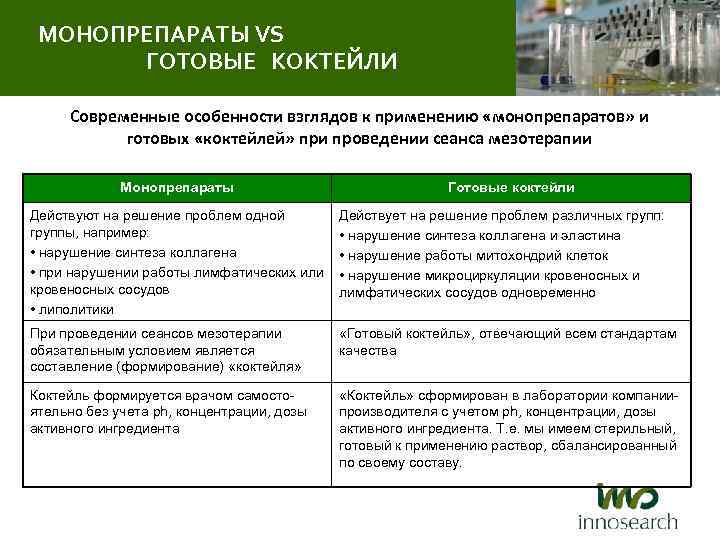 МОНОПРЕПАРАТЫ VS
ГОТОВЫЕ КОКТЕЙЛИ

Современные особенности взглядов к применению «монопрепаратов» и готовых «коктейлей» при проведении сеанса мезотерапии

| Монопрепараты | Готовые коктейли |
|---|---|
| Действуют на решение проблем одной группы, например: • нарушение синтеза коллагена • при нарушении работы лимфатических или кровеносных сосудов • липолитики | Действует на решение проблем различных групп: • нарушение синтеза коллагена и эластина • нарушение работы митохондрий клеток • нарушение микроциркуляции кровеносных и лимфатических сосудов одновременно |
| При проведении сеансов мезотерапии обязательным условием является составление (формирование) «коктейля» | «Готовый коктейль», отвечающий всем стандартам качества |
| Коктейль формируется врачом самостоятельно без учета ph, концентрации, дозы активного ингредиента | «Коктейль» сформирован в лаборатории компании-производителя с учетом ph, концентрации, дозы активного ингредиента. Т.е. мы имеем стерильный, готовый к применению раствор, сбалансированный по своему составу. |

innosearch